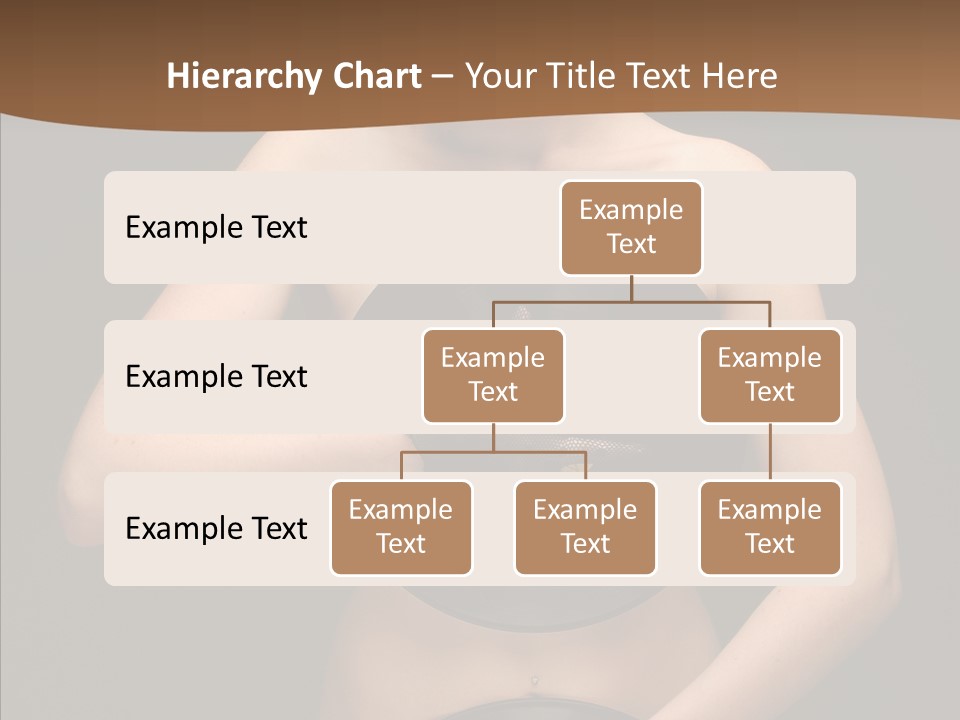 Hierarchy Chart – Your Title Text Here

Example Text

Example Text

Example Text

Example Text

Example Text

Example Text

Example Text

Example Text

Example Text